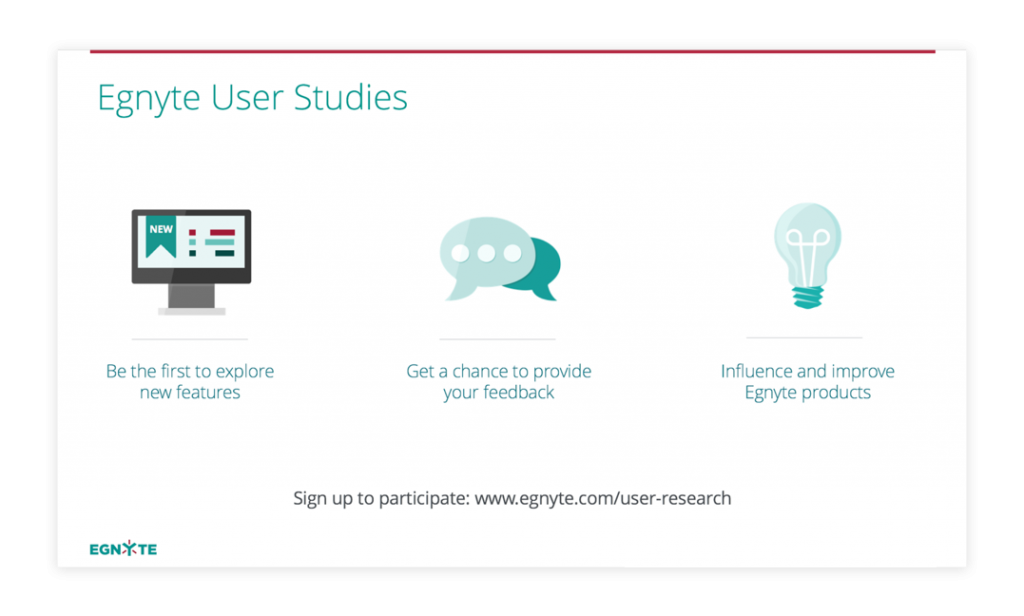 Egnyte User Studies

NEW

Be the first to explore new features

Get a chance to provide your feedback

Influence and improve Egnyte products

Sign up to participate: www.egnyte.com/user-research

EGNYTE